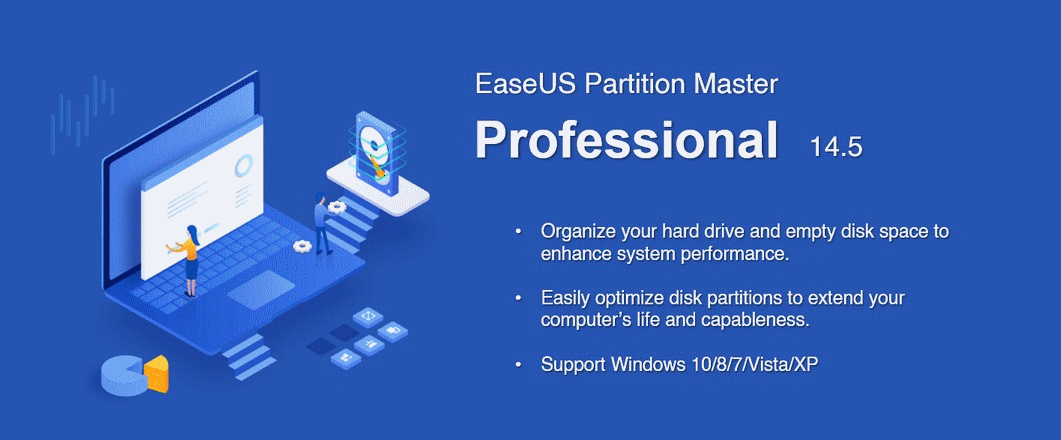 EaseUS Partition Master

Professional 14.5

• Organize your hard drive and empty disk space to enhance system performance.

• Easily optimize disk partitions to extend your computer's life and capableness.

• Support Windows 10/8/7/Vista/XP